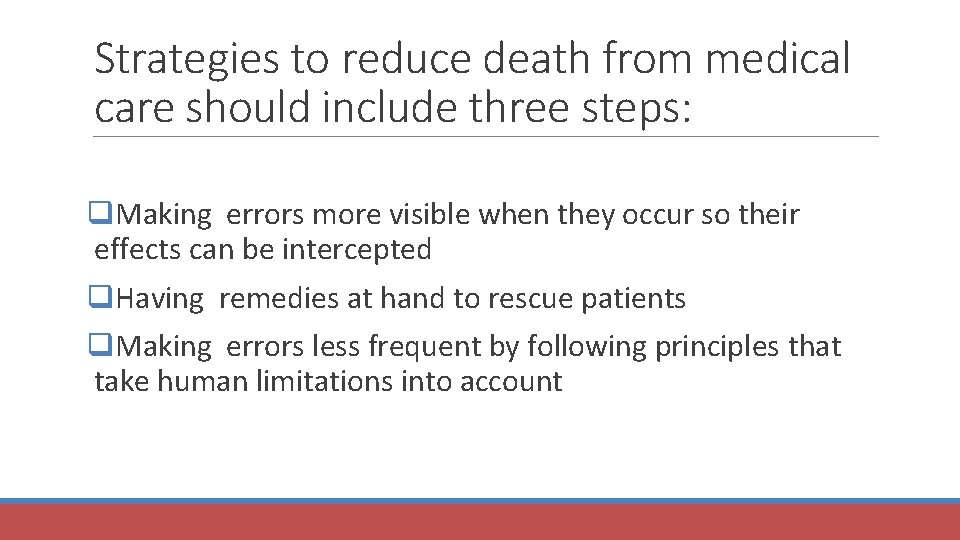 Strategies to reduce death from medical care should include three steps:

❑Making errors more visible when they occur so their effects can be intercepted

❑Having remedies at hand to rescue patients

❑Making errors less frequent by following principles that take human limitations into account